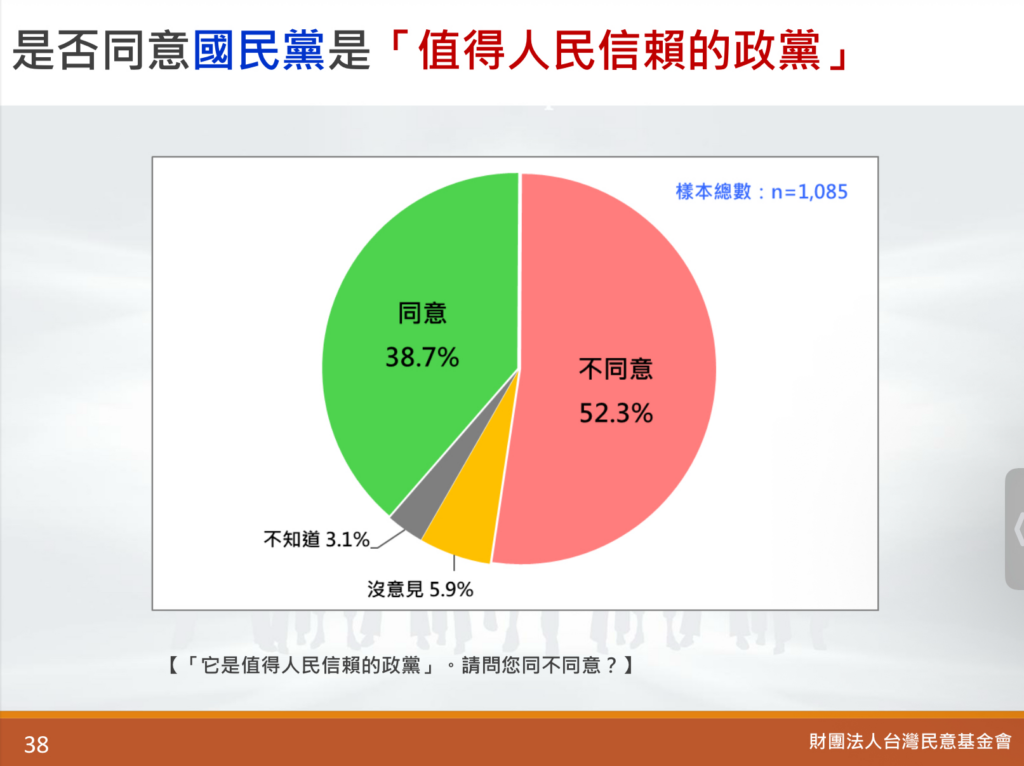 是否同意國民黨是「值得人民信賴的政黨」

樣本總數：n=1,085

同意
38.7%

不同意
52.3%

不知道 3.1%

沒意見 5.9%

【「它是值得人民信賴的政黨」。請問您同不同意？】

38

財團法人台灣民意基金會